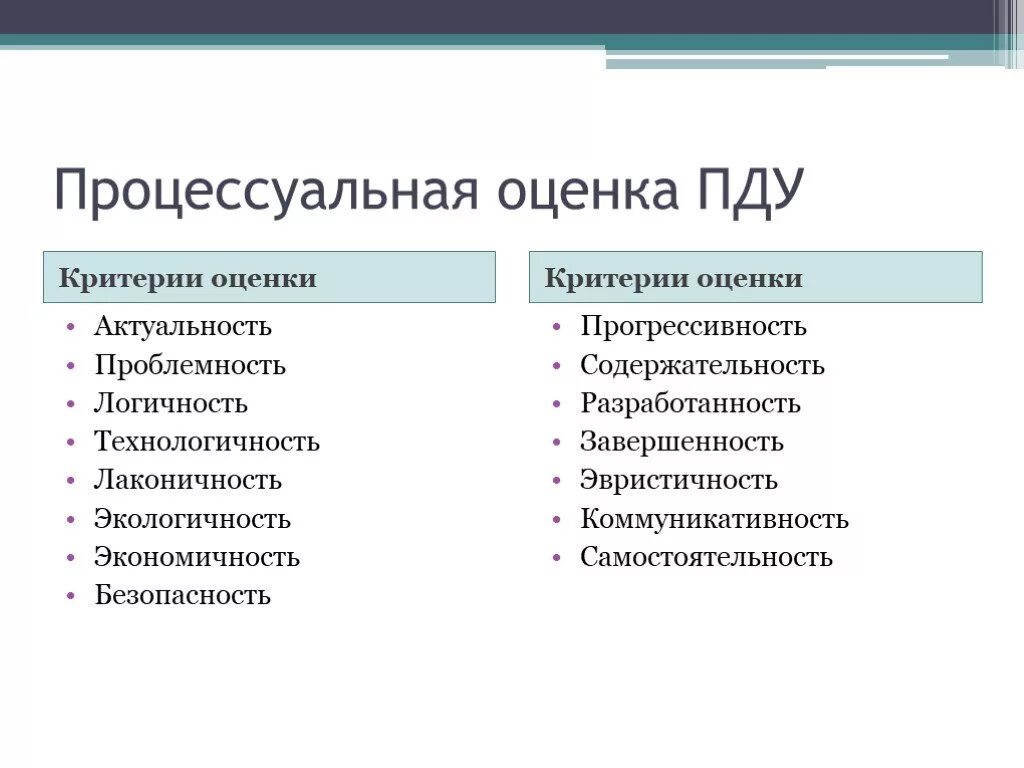 Процессуальная оценка ПДУ

Критерии оценки

• Актуальность
• Проблемность
• Логичность
• Технологичность
• Лаконичность
• Экологичность
• Экономичность
• Безопасность

Критерии оценки

• Прогрессивность
• Содержательность
• Разработанность
• Завершенность
• Эвристичность
• Коммуникативность
• Самостоятельность